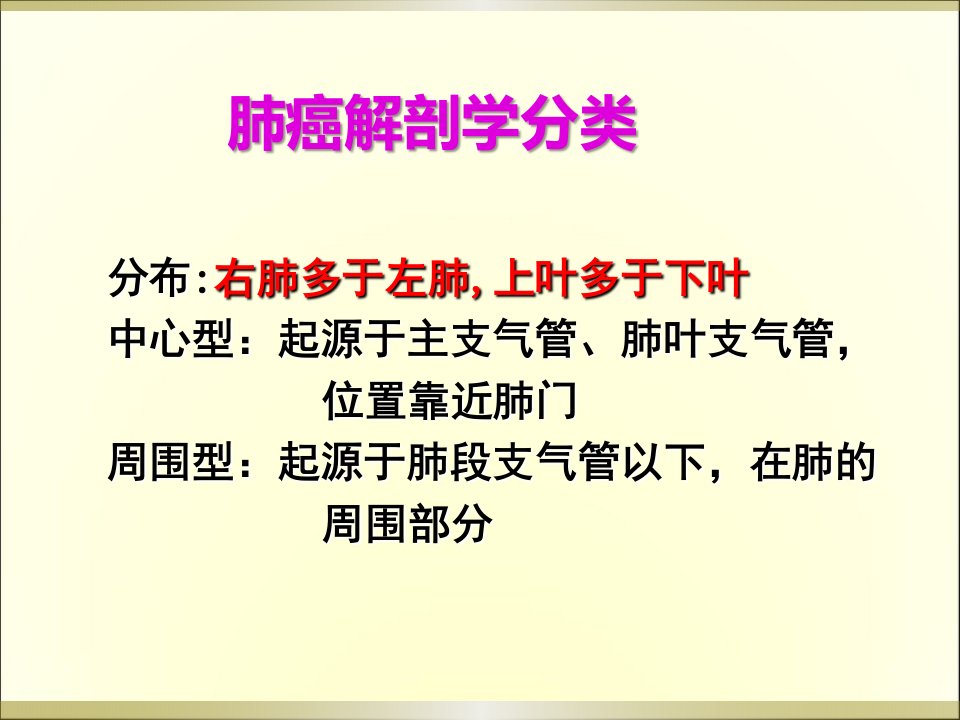 肺癌解剖学分类

分布:右肺多于左肺, 上叶多于下叶
中心型：起源于主支气管、肺叶支气管，位置靠近肺门
周围型：起源于肺段支气管以下，在肺的周围部分